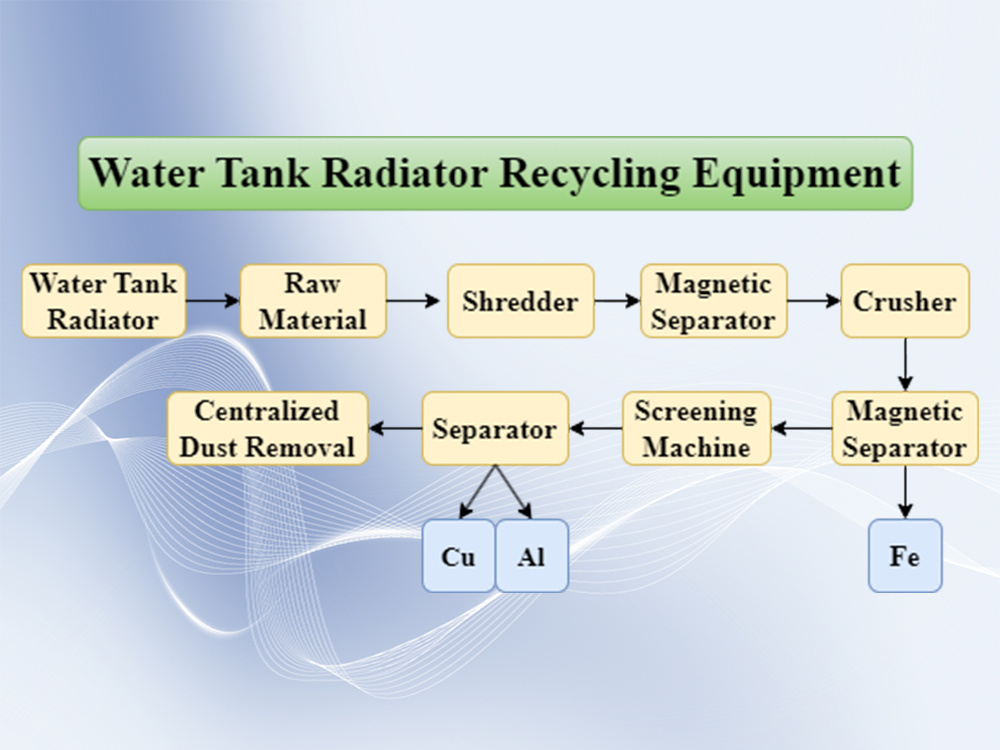 Water Tank Radiator Recycling Equipment

Water Tank Radiator

Raw Material

Shredder

Magnetic Separator

Crusher

Magnetic Separator

Fe

Screening Machine

Separator

Cu

Al

Centralized Dust Removal